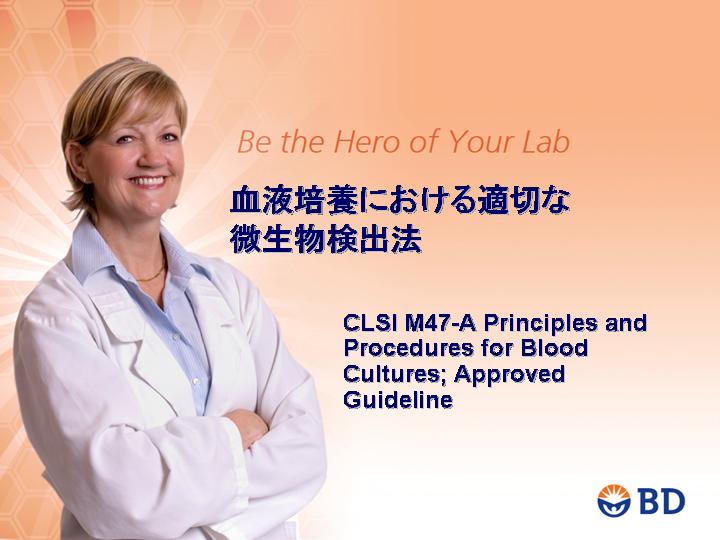 Be the Hero of Your Lab

血液培養における適切な微生物検出法

CLSI M47-A Principles and Procedures for Blood Cultures; Approved Guideline

BD